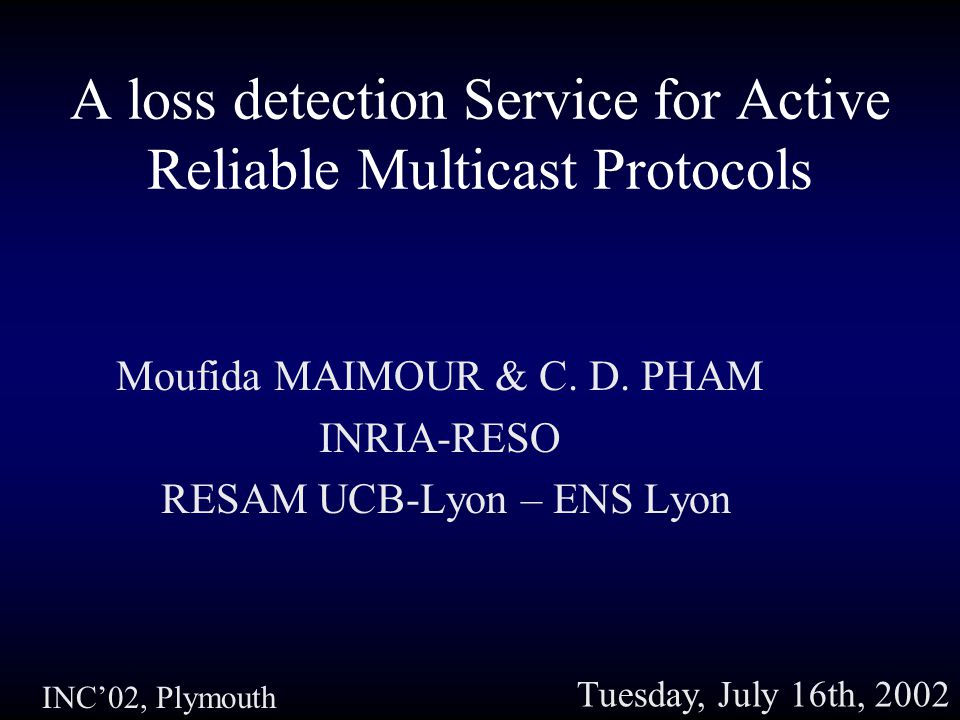 A loss detection Service for Active Reliable Multicast Protocols

Moufida MAIMOUR & C. D. PHAM
INRIA-RESO
RESAM UCB-Lyon – ENS Lyon

INC’02, Plymouth

Tuesday, July 16th, 2002